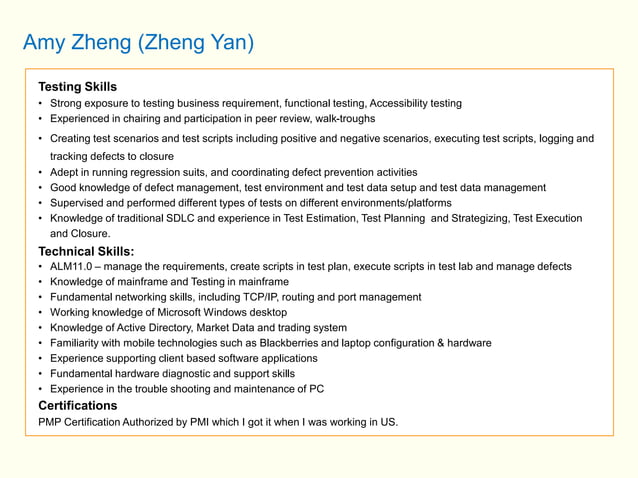 Amy Zheng (Zheng Yan)

Testing Skills
• Strong exposure to testing business requirement, functional testing, Accessibility testing
• Experienced in chairing and participation in peer review, walk-troughs
• Creating test scenarios and test scripts including positive and negative scenarios, executing test scripts, logging and tracking defects to closure
• Adept in running regression suits, and coordinating defect prevention activities
• Good knowledge of defect management, test environment and test data setup and test data management
• Supervised and performed different types of tests on different environments/platforms
• Knowledge of traditional SDLC and experience in Test Estimation, Test Planning and Strategizing, Test Execution and Closure.

Technical Skills:
• ALM11.0 – manage the requirements, create scripts in test plan, execute scripts in test lab and manage defects
• Knowledge of mainframe and Testing in mainframe
• Fundamental networking skills, including TCP/IP, routing and port management
• Working knowledge of Microsoft Windows desktop
• Knowledge of Active Directory, Market Data and trading system
• Familiarity with mobile technologies such as Blackberries and laptop configuration & hardware
• Experience supporting client based software applications
• Fundamental hardware diagnostic and support skills
• Experience in the trouble shooting and maintenance of PC

Certifications
PMP Certification Authorized by PMI which I got it when I was working in US.